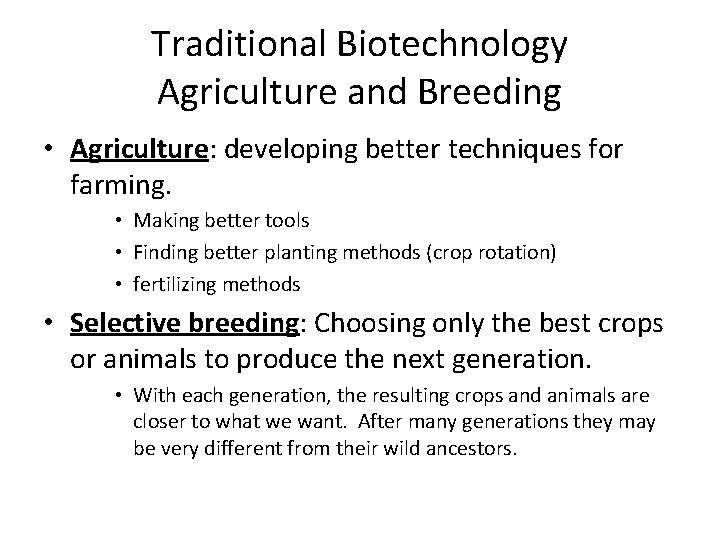 Traditional Biotechnology
Agriculture and Breeding

• Agriculture: developing better techniques for farming.
  • Making better tools
  • Finding better planting methods (crop rotation)
  • fertilizing methods

• Selective breeding: Choosing only the best crops or animals to produce the next generation.
  • With each generation, the resulting crops and animals are closer to what we want. After many generations they may be very different from their wild ancestors.